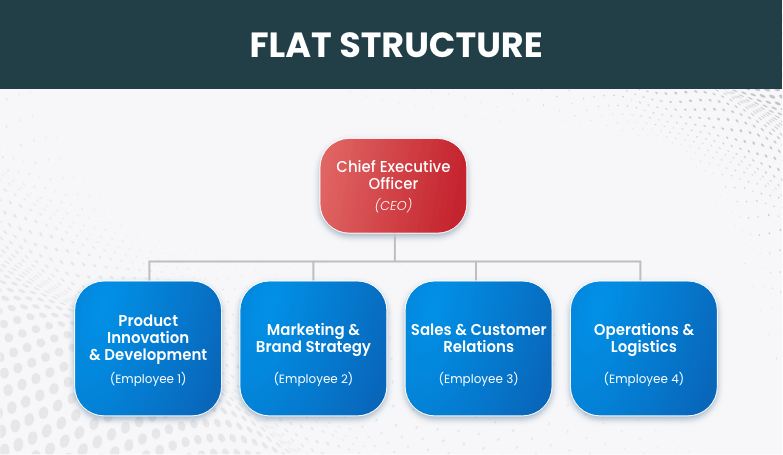 FLAT STRUCTURE

Chief Executive Officer
(CEO)

Product Innovation & Development
(Employee 1)

Marketing & Brand Strategy
(Employee 2)

Sales & Customer Relations
(Employee 3)

Operations & Logistics
(Employee 4)